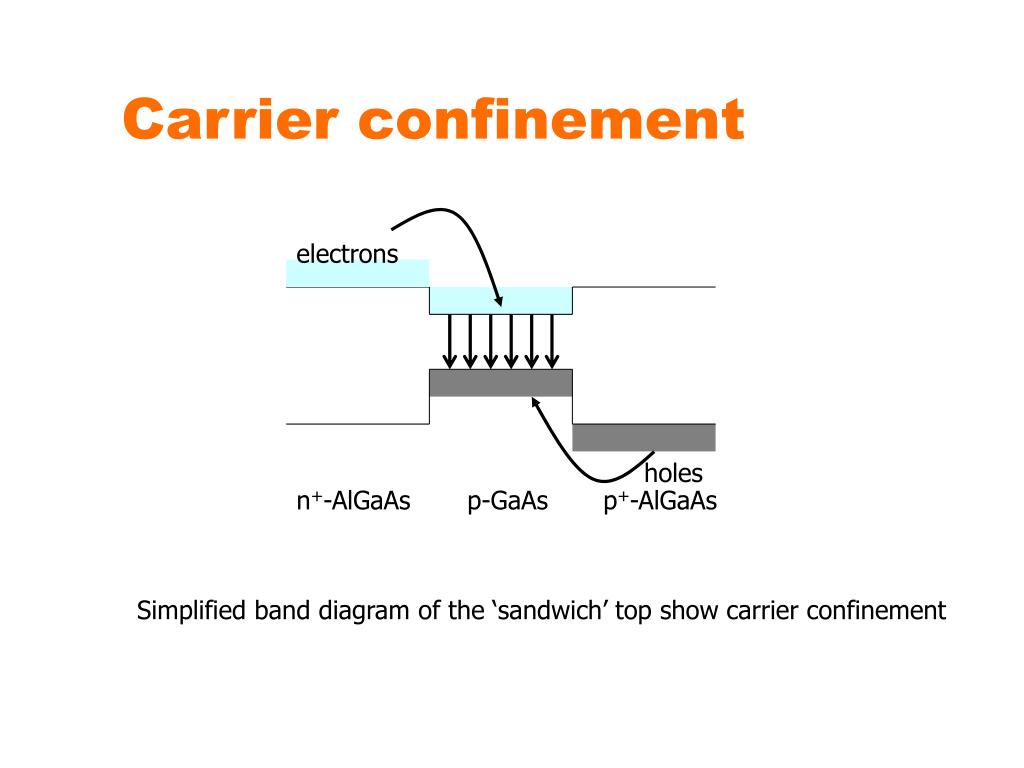 Carrier confinement

electrons

holes

$n^+$-AlGaAs p-GaAs $p^+$-AlGaAs

Simplified band diagram of the ‘sandwich’ top show carrier confinement